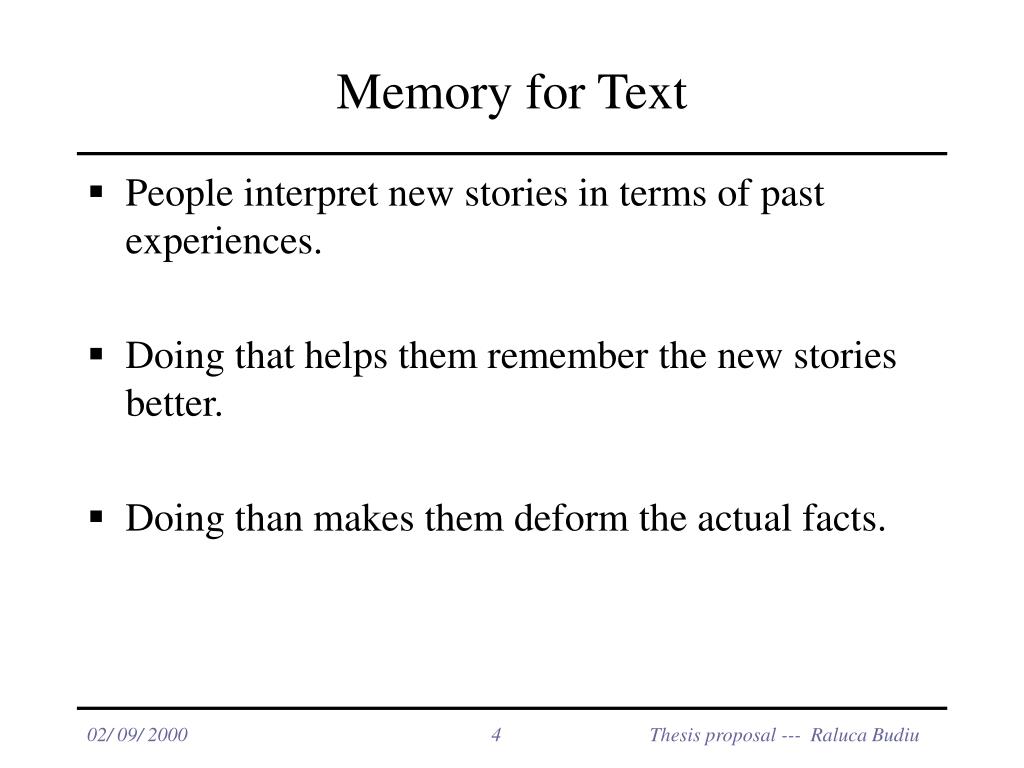 Memory for Text

▪ People interpret new stories in terms of past experiences.

▪ Doing that helps them remember the new stories better.

▪ Doing than makes them deform the actual facts.

02/ 09/ 2000

4

Thesis proposal --- Raluca Budiu